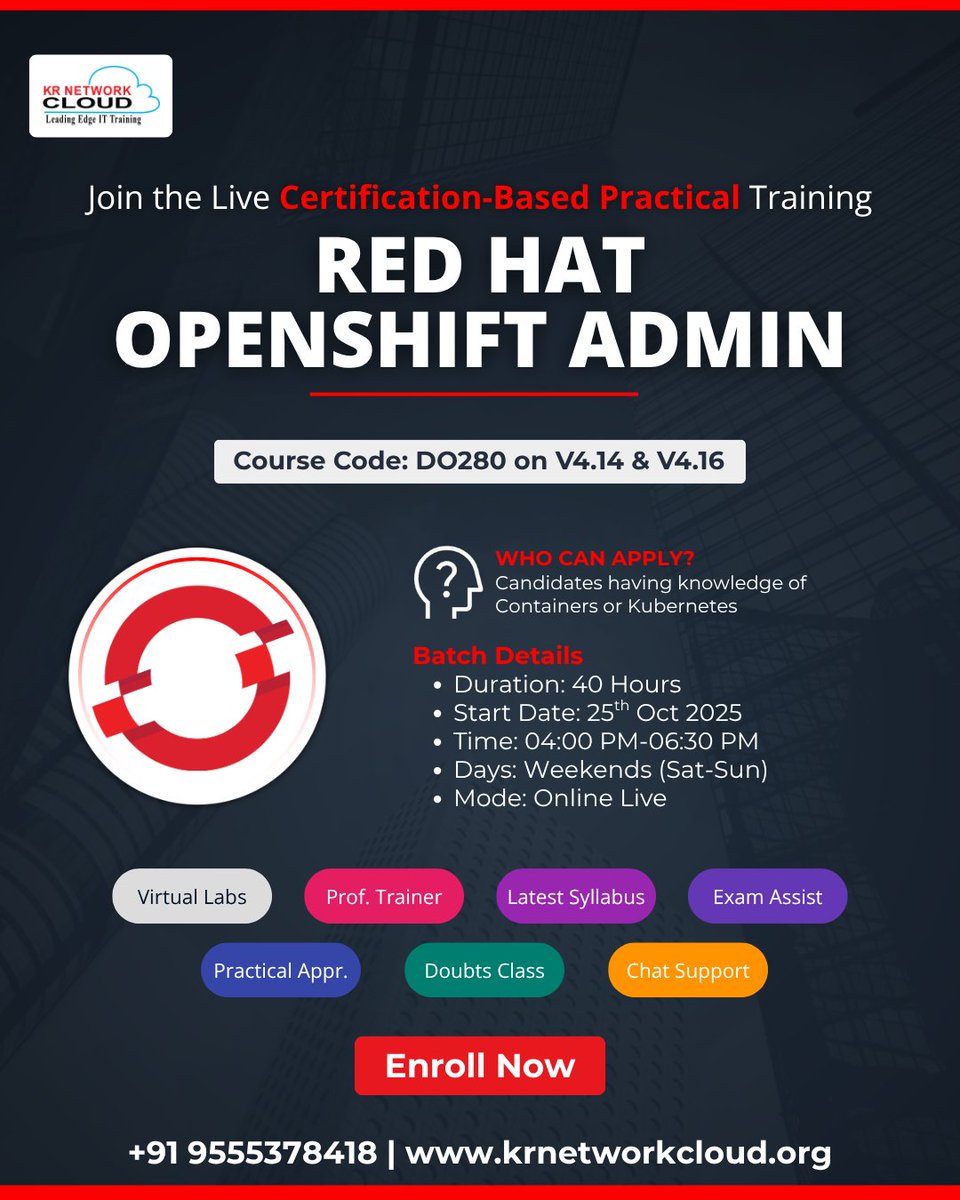 KR NETWORK CLOUD
Leading Edge IT Training

Join the Live Certification-Based Practical Training

RED HAT OPENSHIFT ADMIN

Course Code: DO280 on V4.14 & V4.16

WHO CAN APPLY?
Candidates having knowledge of Containers or Kubernetes

Batch Details
• Duration: 40 Hours
• Start Date: 25$^{th}$ Oct 2025
• Time: 04:00 PM-06:30 PM
• Days: Weekends (Sat-Sun)
• Mode: Online Live

Virtual Labs
Prof. Trainer
Latest Syllabus
Exam Assist
Practical Appr.
Doubts Class
Chat Support

Enroll Now

+91 9555378418 | www.krnetworkcloud.org